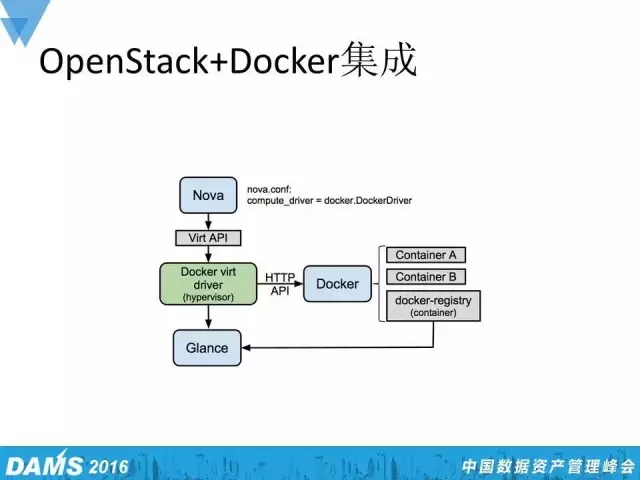 OpenStack+Docker集成

Nova

nova.conf:
compute_driver = docker.DockerDriver

Virt API

Docker virt driver
(hypervisor)

HTTP API

Docker

Container A

Container B

docker-registry
(container)

Glance

DAMS 2016

中国数据资产管理峰会